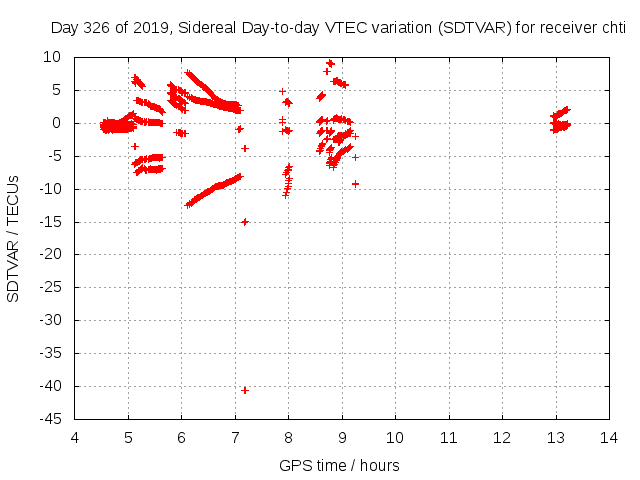 Day 326 of 2019, Sidereal Day-to-day VTEC variation (SDTVAR) for receiver chti

SDTVAR / TECUs

10
5
0
-5
-10
-15
-20
-25
-30
-35
-40
-45

4
5
6
7
8
9
10
11
12
13
14

GPS time / hours